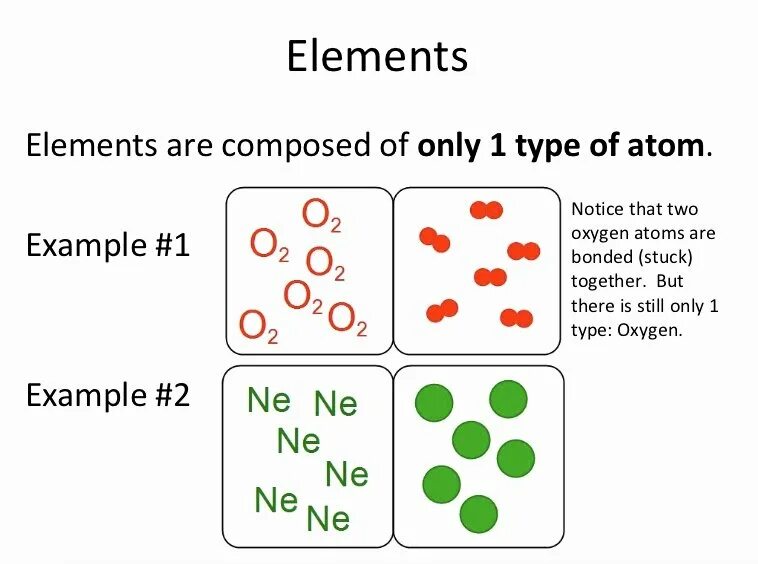 Elements

Elements are composed of **only 1 type of atom**.

Example #1

$O_2$ $O_2$ $O_2$ $O_2$ $O_2$ $O_2$

Notice that two oxygen atoms are bonded (stuck) together. But there is still only 1 type: Oxygen.

Example #2

Ne Ne Ne Ne Ne Ne